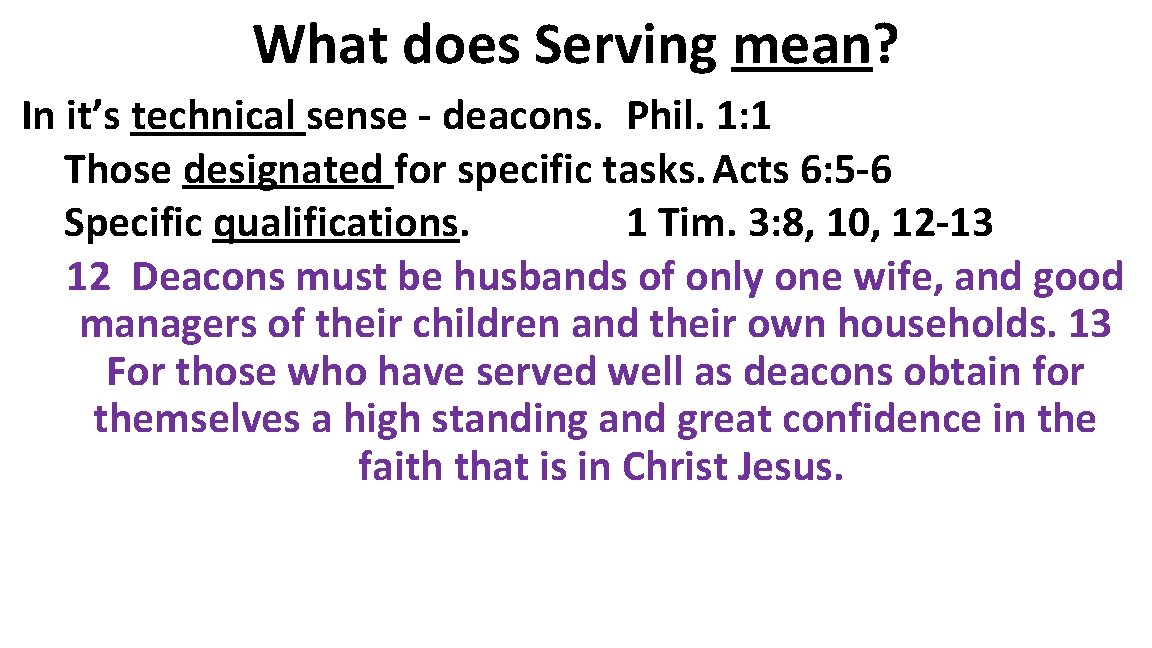 What does Serving mean?

In it's technical sense - deacons. Phil. 1:1

Those designated for specific tasks. Acts 6:5-6

Specific qualifications. 1 Tim. 3:8, 10, 12-13

12 Deacons must be husbands of only one wife, and good managers of their children and their own households. 13 For those who have served well as deacons obtain for themselves a high standing and great confidence in the faith that is in Christ Jesus.